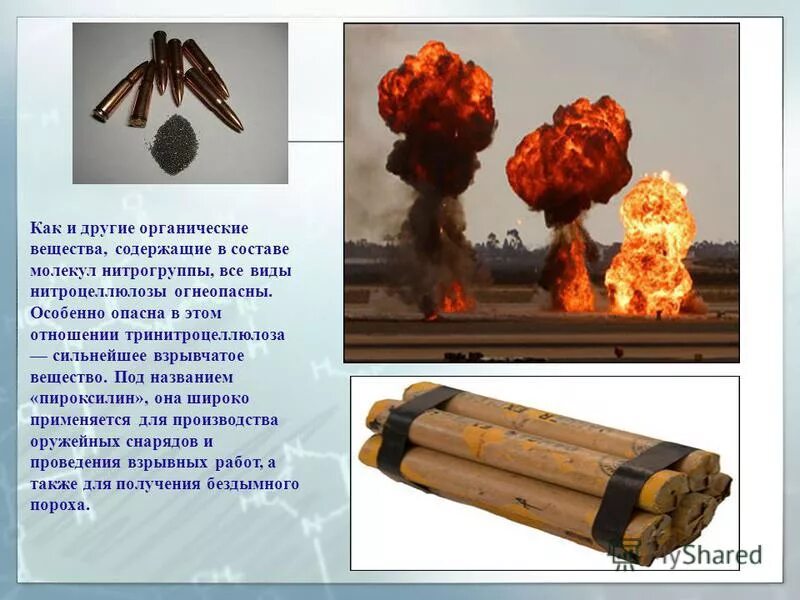 Как и другие органические вещества, содержащие в составе молекул нитрогруппы, все виды нитроцеллюлозы огнеопасны. Особенно опасна в этом отношении тринитроцеллюлоза — сильнейшее взрывчатое вещество. Под названием «пироксилин», она широко применяется для производства оружейных снарядов и проведения взрывных работ, а также для получения бездымного пороха.

MyShared